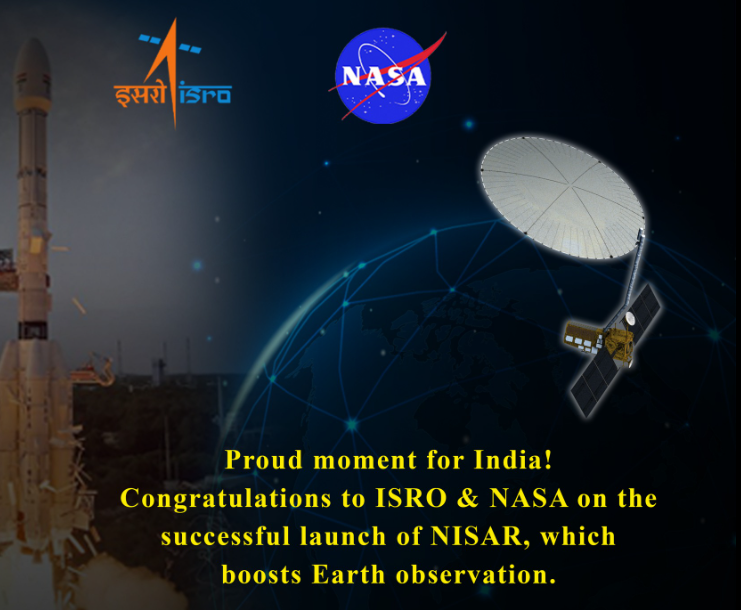 इसरो isro

NASA

Proud moment for India!
Congratulations to ISRO & NASA on the successful launch of NISAR, which boosts Earth observation.